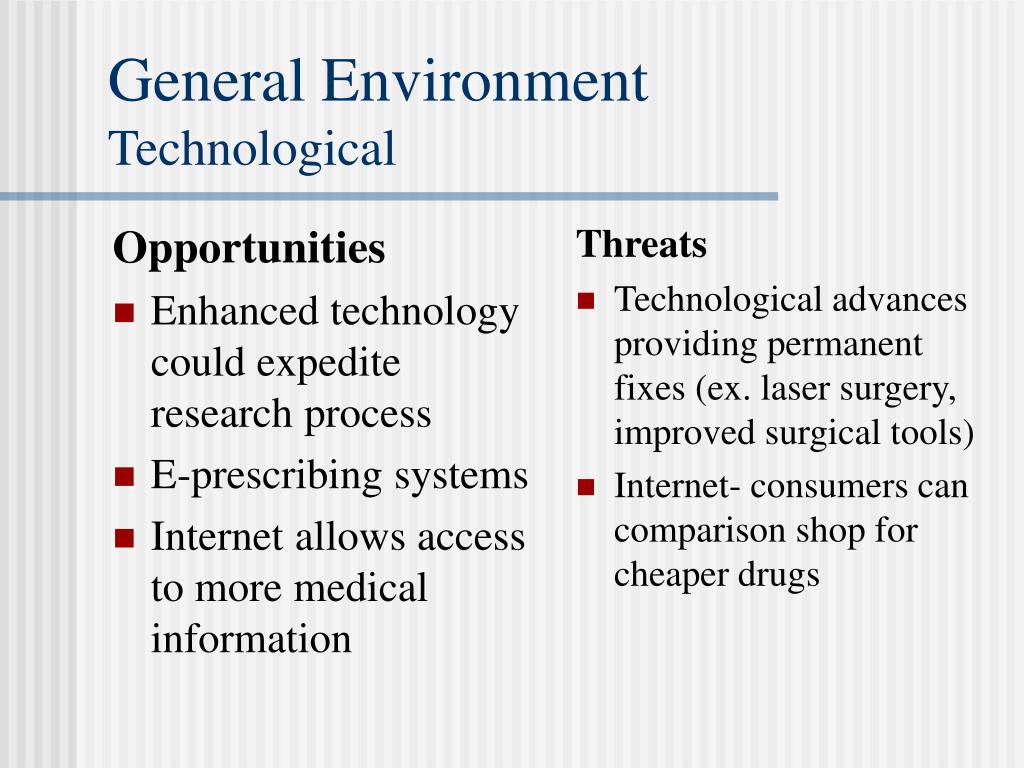 General Environment
Technological

Opportunities

- Enhanced technology could expedite research process
- E-prescribing systems
- Internet allows access to more medical information

Threats

- Technological advances providing permanent fixes (ex. laser surgery, improved surgical tools)
- Internet- consumers can comparison shop for cheaper drugs